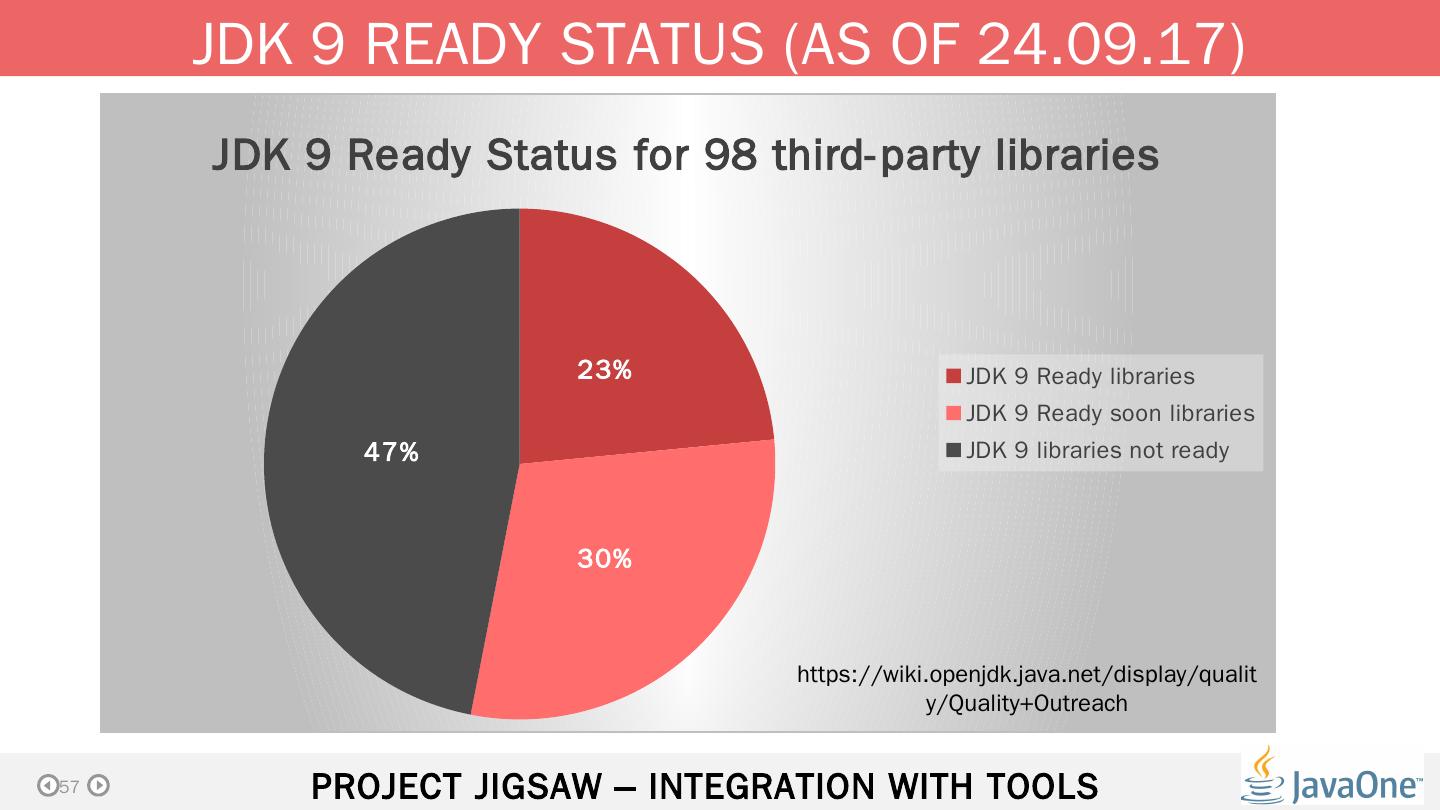 JDK 9 READY STATUS (AS OF 24.09.17)

JDK 9 Ready Status for 98 third-party libraries

23%

30%

47%

JDK 9 Ready libraries
JDK 9 Ready soon libraries
JDK 9 libraries not ready

https://wiki.openjdk.java.net/display/quality/Quality+Outreach

57

PROJECT JIGSAW – INTEGRATION WITH TOOLS

JavaOne™